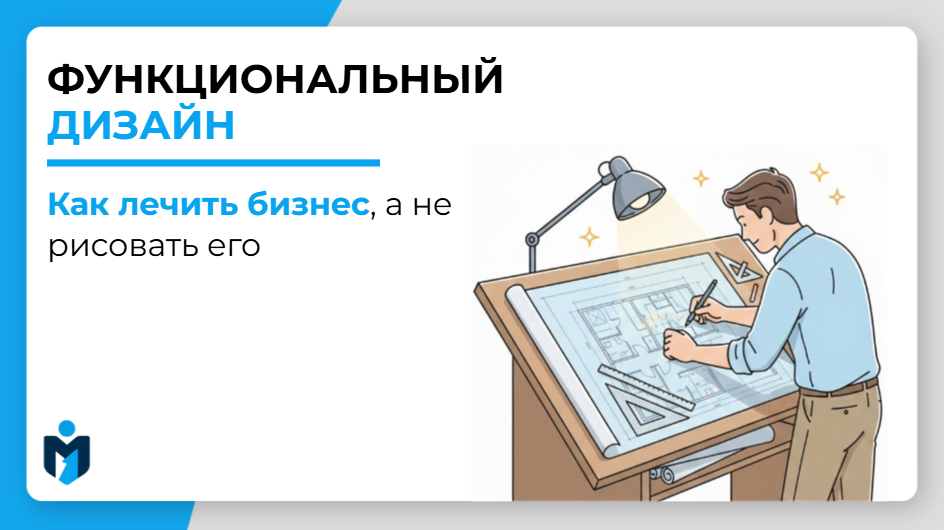 ФУНКЦИОНАЛЬНЫЙ ДИЗАЙН

Как лечить бизнес, а не рисовать его